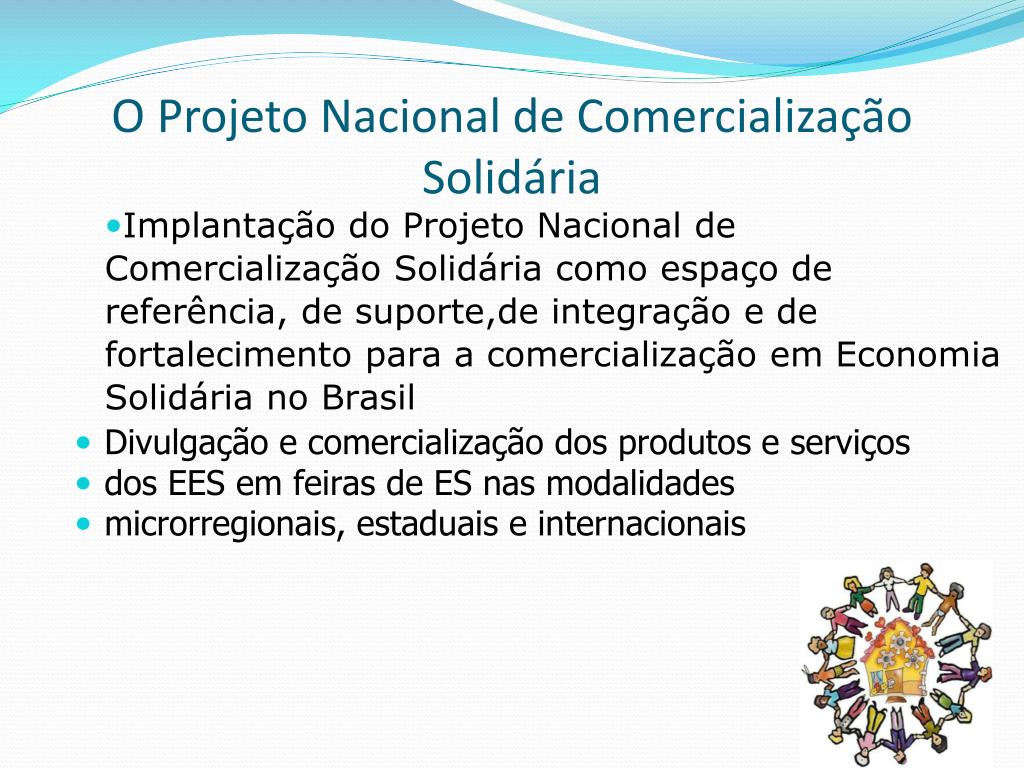 O Projeto Nacional de Comercialização Solidária

•Implantação do Projeto Nacional de Comercialização Solidária como espaço de referência, de suporte,de integração e de fortalecimento para a comercialização em Economia Solidária no Brasil

• Divulgação e comercialização dos produtos e serviços
• dos EES em feiras de ES nas modalidades
• microrregionais, estaduais e internacionais